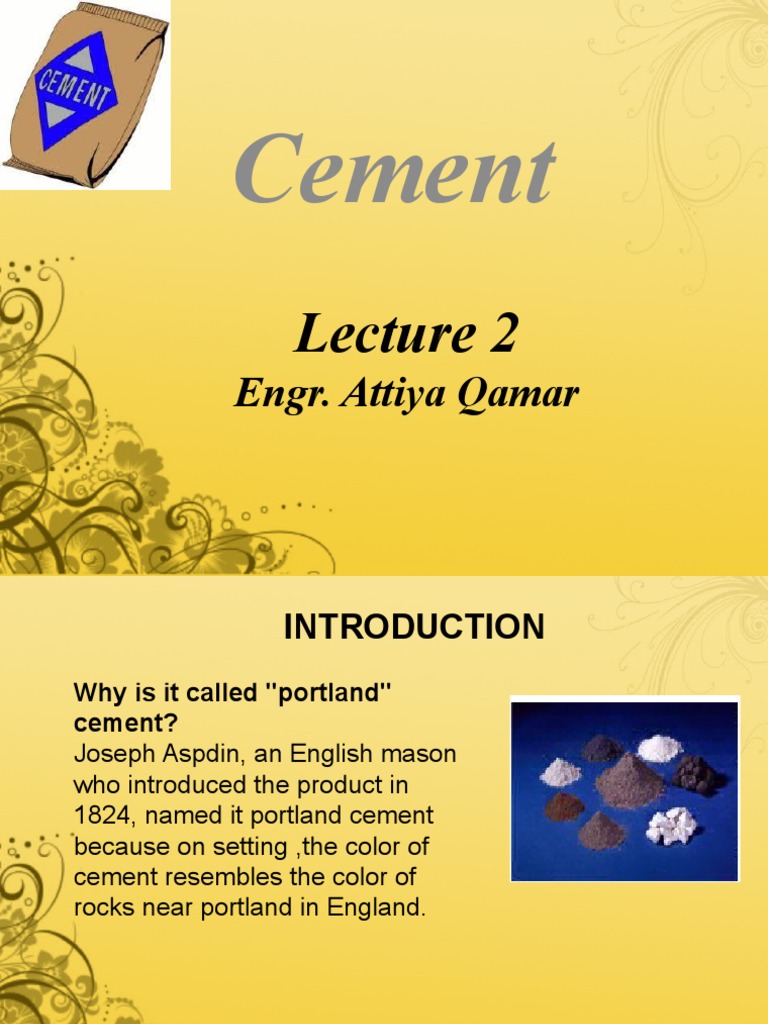 CEMENT

Cement

Lecture 2

Engr. Attiya Qamar

INTRODUCTION

Why is it called "portland" cement?
Joseph Aspdin, an English mason who introduced the product in 1824, named it portland cement because on setting ,the color of cement resembles the color of rocks near portland in England.